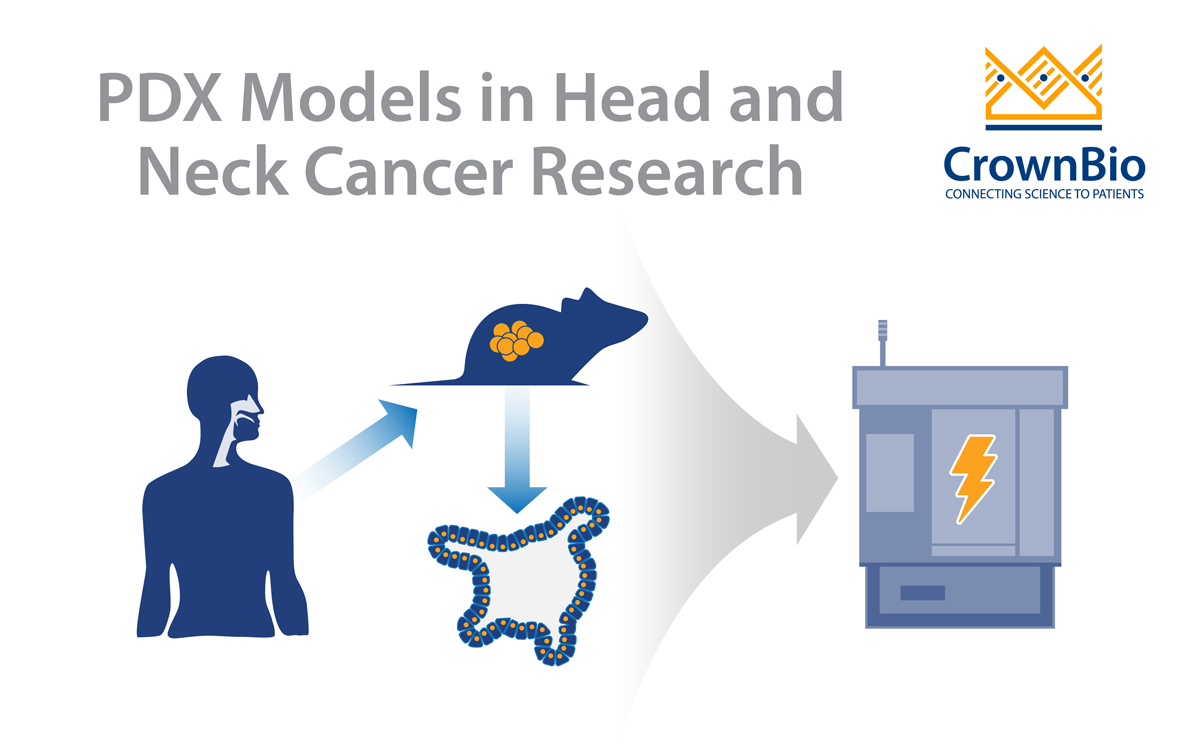 PDX Models in Head and Neck Cancer Research

CrownBio
CONNECTING SCIENCE TO PATIENTS